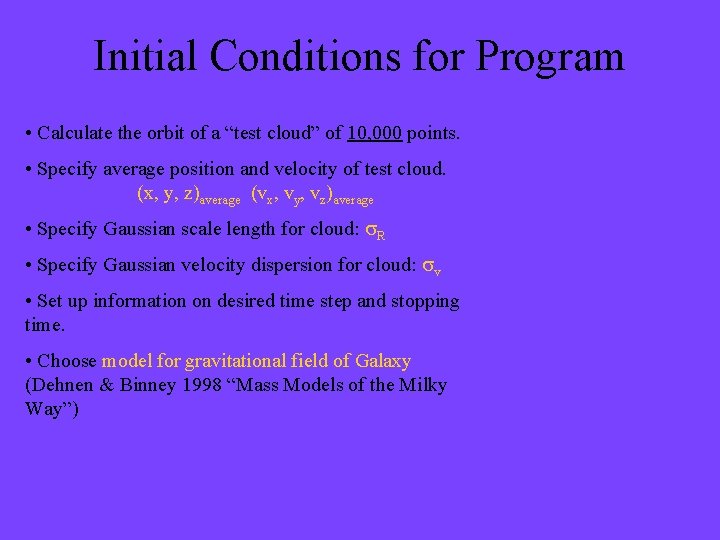 Initial Conditions for Program

• Calculate the orbit of a “test cloud” of 10,000 points.

• Specify average position and velocity of test cloud.
$(x, y, z)_{average}$ $(v_x, v_y, v_z)_{average}$

• Specify Gaussian scale length for cloud: $\sigma_R$

• Specify Gaussian velocity dispersion for cloud: $\sigma_v$

• Set up information on desired time step and stopping time.

• Choose model for gravitational field of Galaxy (Dehnen & Binney 1998 “Mass Models of the Milky Way”)